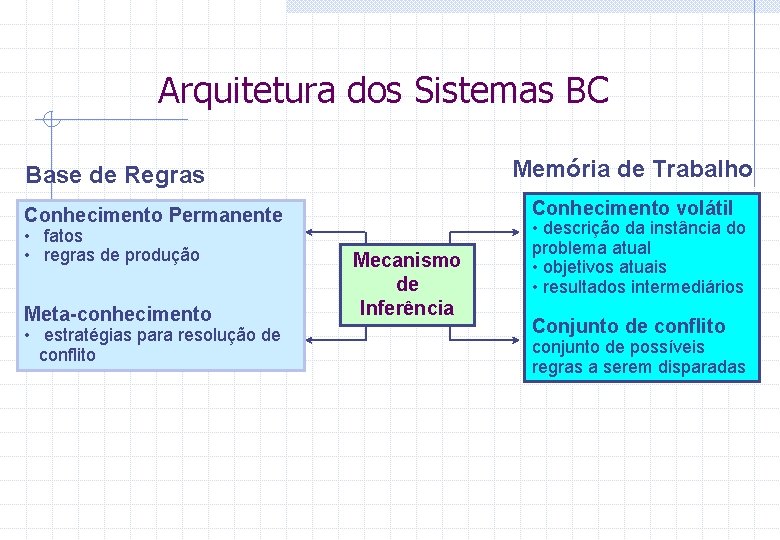 Arquitetura dos Sistemas BC

Base de Regras

Conhecimento Permanente
• fatos
• regras de produção

Meta-conhecimento
• estratégias para resolução de conflito

Mecanismo de Inferência

Memória de Trabalho

Conhecimento volátil
• descrição da instância do problema atual
• objetivos atuais
• resultados intermediários

Conjunto de conflito
conjunto de possíveis regras a serem disparadas